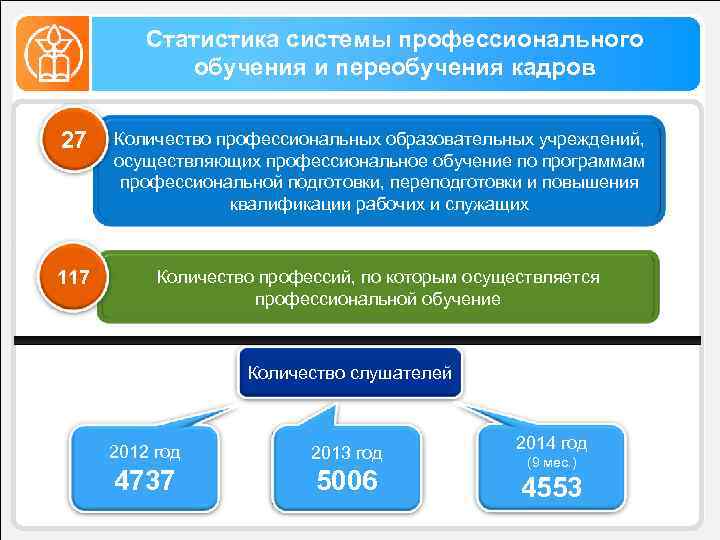 Статистика системы профессионального обучения и переобучения кадров

27

Количество профессиональных образовательных учреждений, осуществляющих профессиональное обучение по программам профессиональной подготовки, переподготовки и повышения квалификации рабочих и служащих

117

Количество профессий, по которым осуществляется профессиональной обучение

Количество слушателей

2012 год
4737

2013 год
5006

2014 год
(9 мес.)
4553